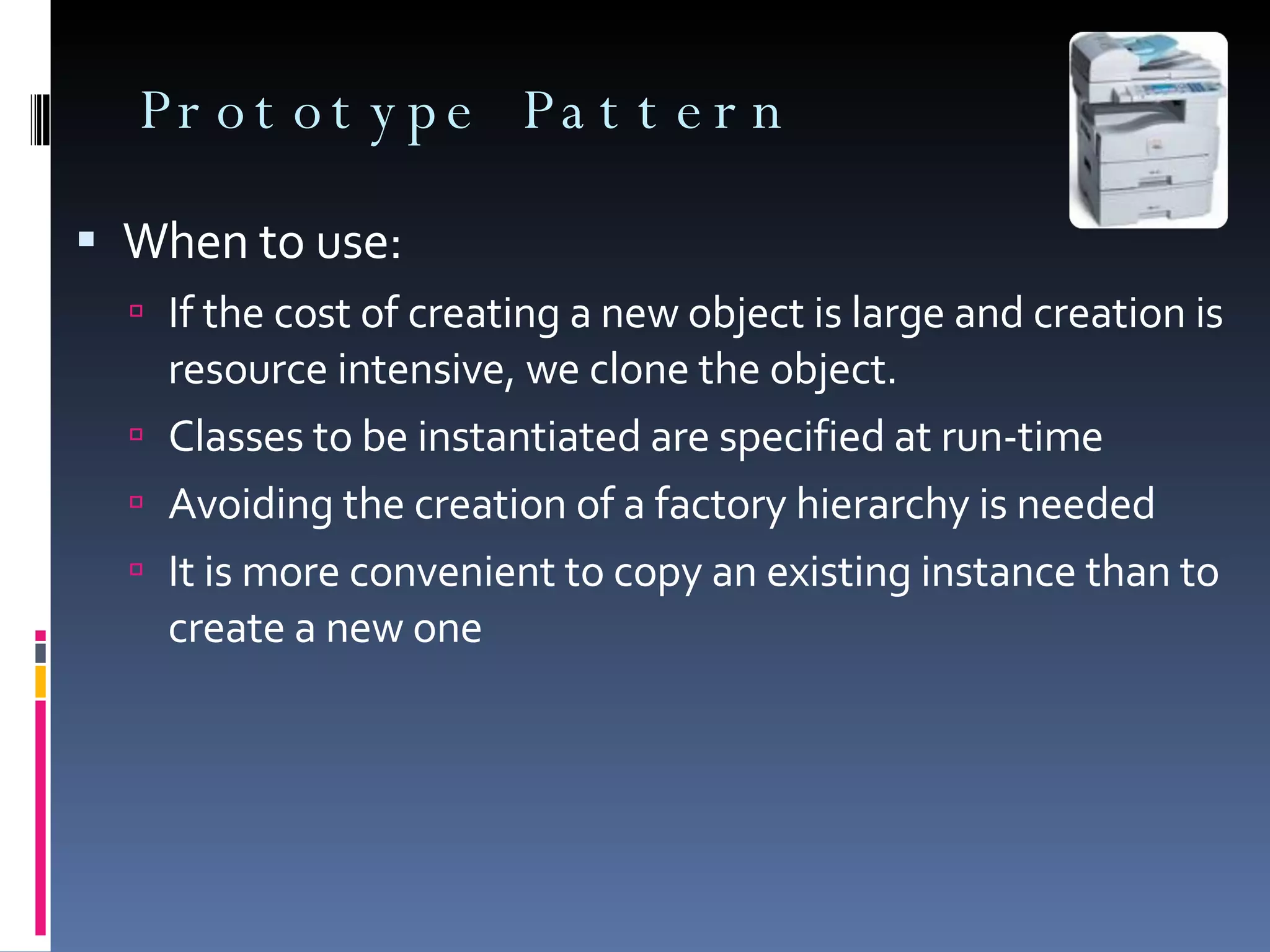 Prototype Pattern

▪ When to use:
▫ If the cost of creating a new object is large and creation is resource intensive, we clone the object.
▫ Classes to be instantiated are specified at run-time
▫ Avoiding the creation of a factory hierarchy is needed
▫ It is more convenient to copy an existing instance than to create a new one